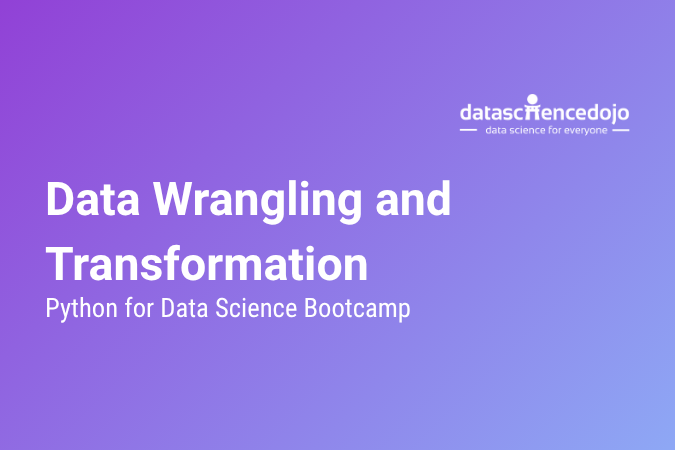 datasciencedojo
data science for everyone

Data Wrangling and Transformation
Python for Data Science Bootcamp